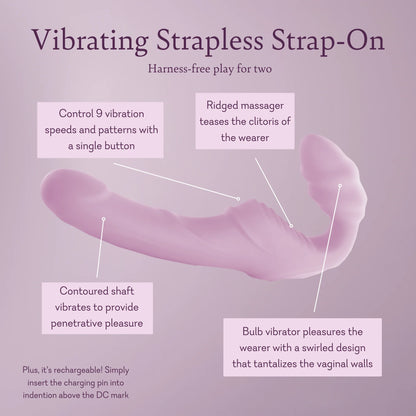 Vibrating Strapless Strap-On

Harness-free play for two

Control 9 vibration speeds and patterns with a single button

Ridged massager teases the clitoris of the wearer

Contoured shaft vibrates to provide penetrative pleasure

Bulb vibrator pleasures the wearer with a swirled design that tantalizes the vaginal walls

Plus, it's rechargeable! Simply insert the charging pin into indention above the DC mark